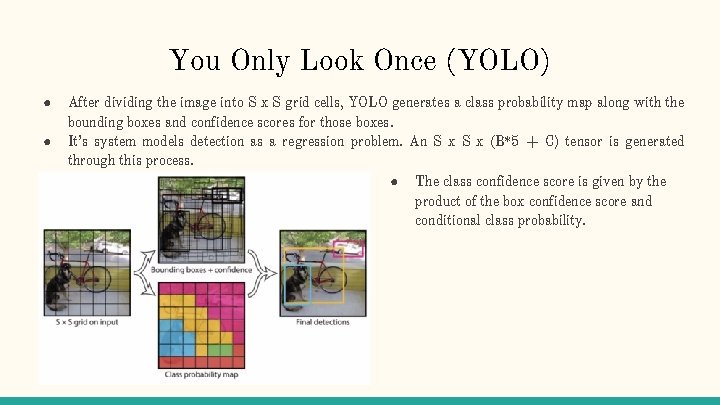 You Only Look Once (YOLO)

● After dividing the image into S x S grid cells, YOLO generates a class probability map along with the bounding boxes and confidence scores for those boxes.
● It's system models detection as a regression problem. An S x S x (B*5 + C) tensor is generated through this process.

S × S grid on input

Bounding boxes + confidence

Class probability map

Final detections

● The class confidence score is given by the product of the box confidence score and conditional class probability.